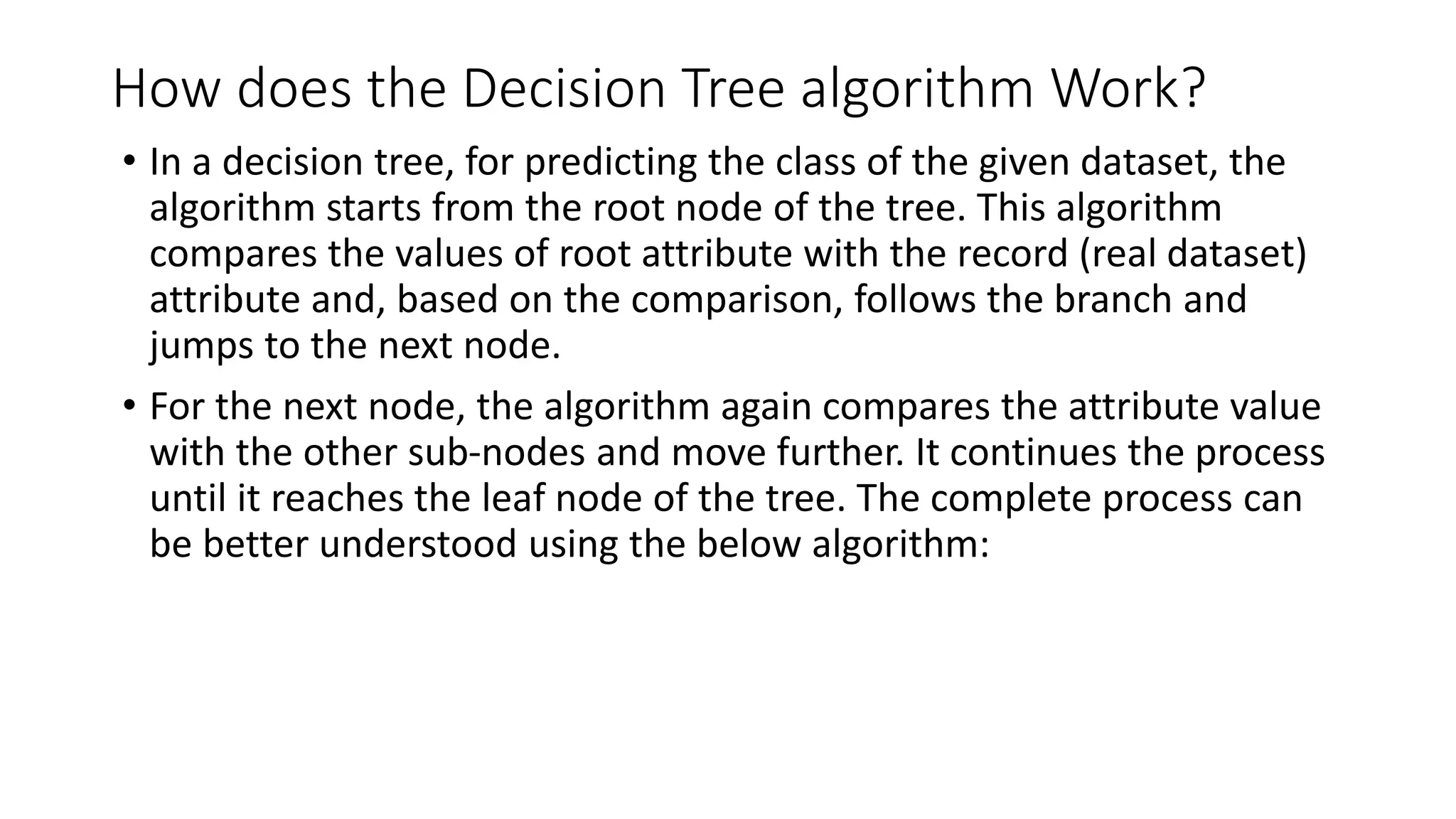 How does the Decision Tree algorithm Work?

• In a decision tree, for predicting the class of the given dataset, the algorithm starts from the root node of the tree. This algorithm compares the values of root attribute with the record (real dataset) attribute and, based on the comparison, follows the branch and jumps to the next node.

• For the next node, the algorithm again compares the attribute value with the other sub-nodes and move further. It continues the process until it reaches the leaf node of the tree. The complete process can be better understood using the below algorithm: